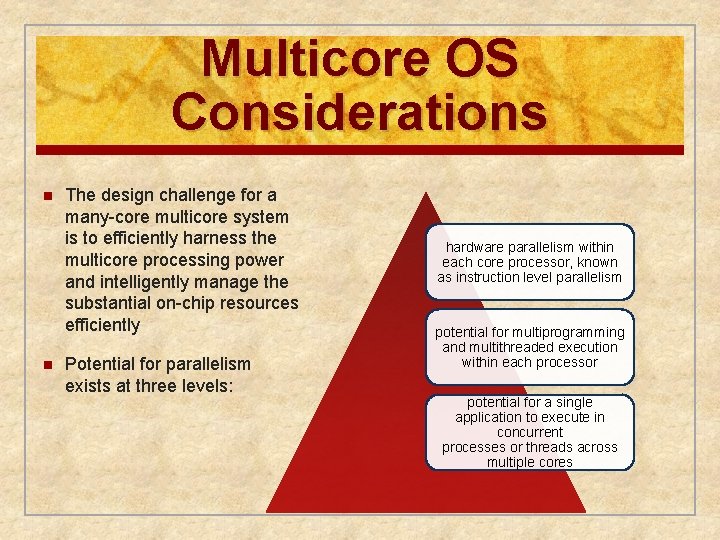 Multicore OS Considerations

The design challenge for a many-core multicore system is to efficiently harness the multicore processing power and intelligently manage the substantial on-chip resources efficiently

Potential for parallelism exists at three levels:

hardware parallelism within each core processor, known as instruction level parallelism

potential for multiprogramming and multithreaded execution within each processor

potential for a single application to execute in concurrent processes or threads across multiple cores